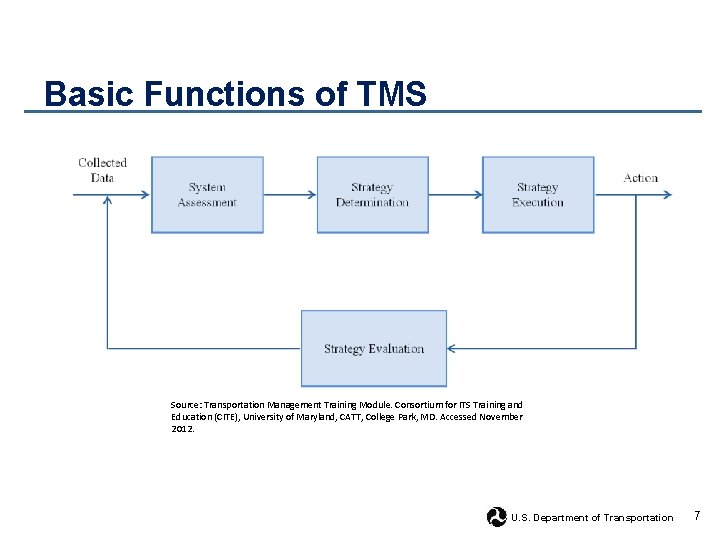 Basic Functions of TMS

Collected Data

System Assessment

Strategy Determination

Strategy Execution

Action

Strategy Evaluation

Source: Transportation Management Training Module. Consortium for ITS Training and Education (CITE), University of Maryland, CATT, College Park, MD. Accessed November 2012.

U.S. Department of Transportation

7